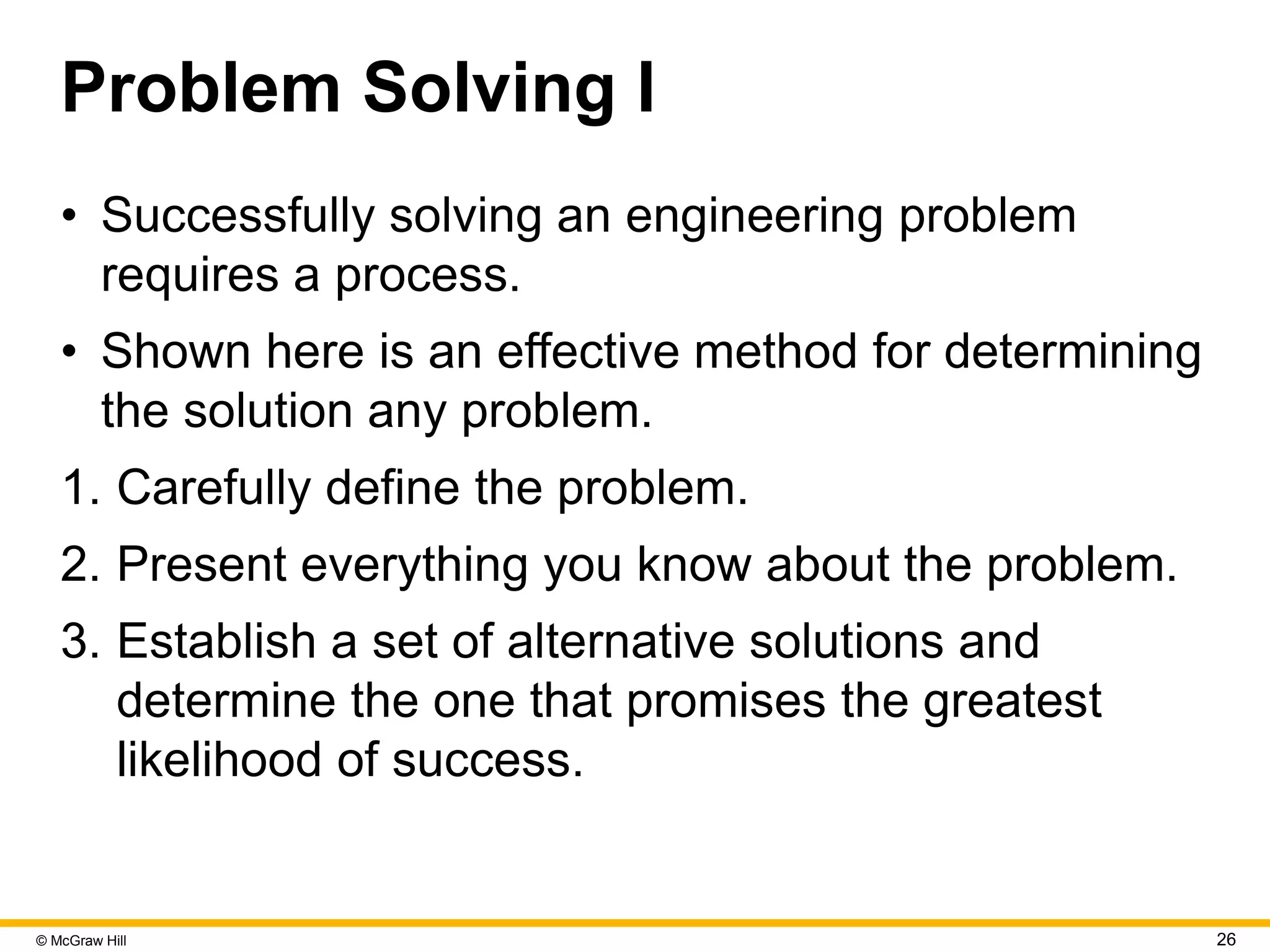 Problem Solving I

• Successfully solving an engineering problem requires a process.

• Shown here is an effective method for determining the solution any problem.

1. Carefully define the problem.

2. Present everything you know about the problem.

3. Establish a set of alternative solutions and determine the one that promises the greatest likelihood of success.

© McGraw Hill

26